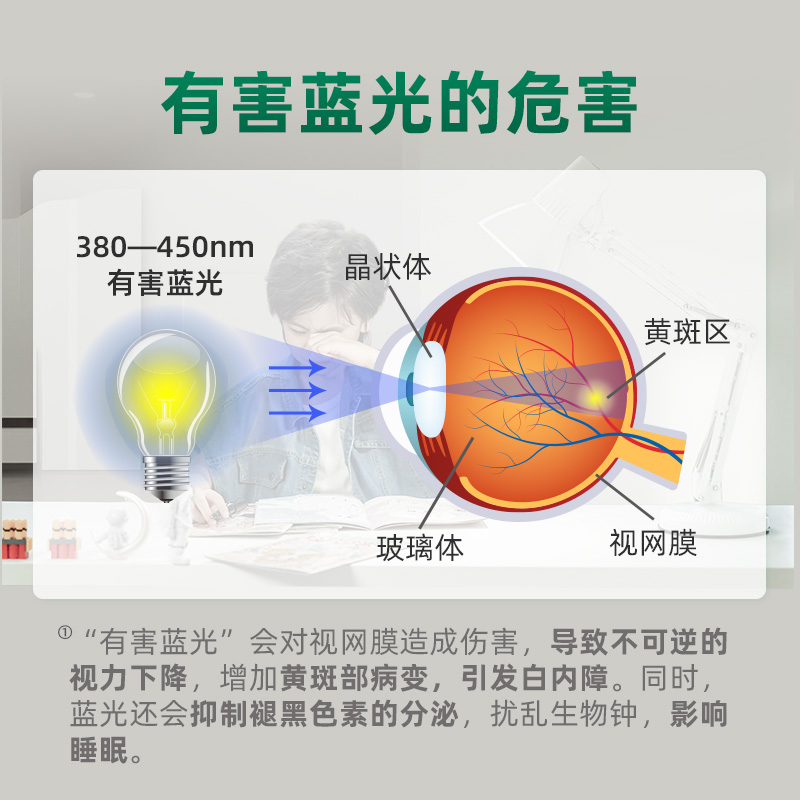 有害蓝光的危害

380—450nm
有害蓝光

晶状体

黄斑区

玻璃体

视网膜

①“有害蓝光”会对视网膜造成伤害，导致不可逆的视力下降，增加黄斑部病变，引发白内障。同时，蓝光还会抑制褪黑色素的分泌，扰乱生物钟，影响睡眠。